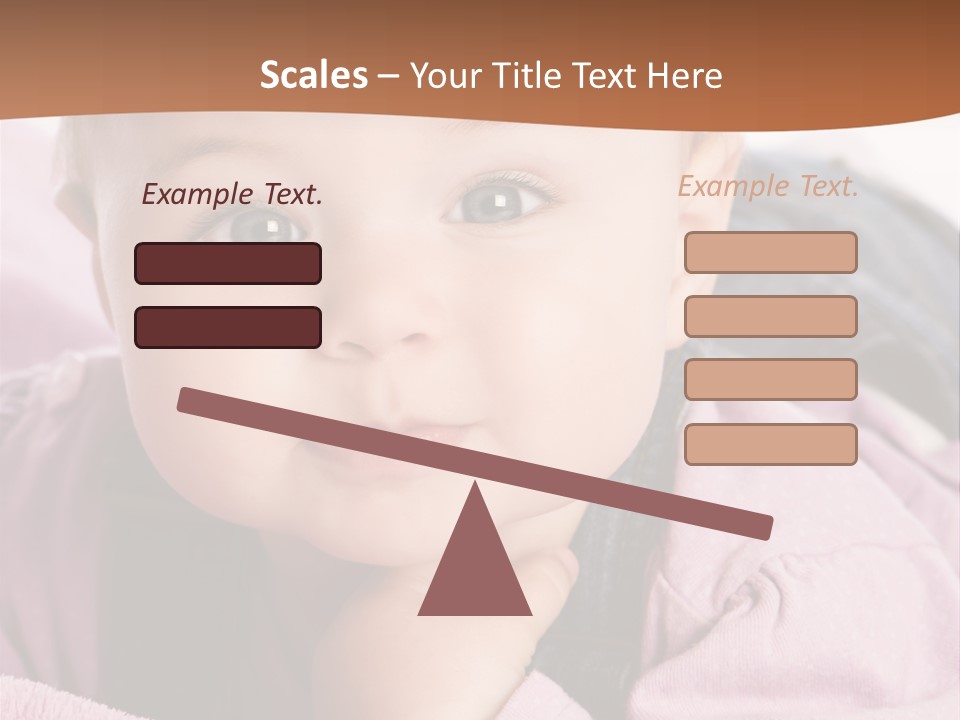 Scales – Your Title Text Here

Example Text.

Example Text.